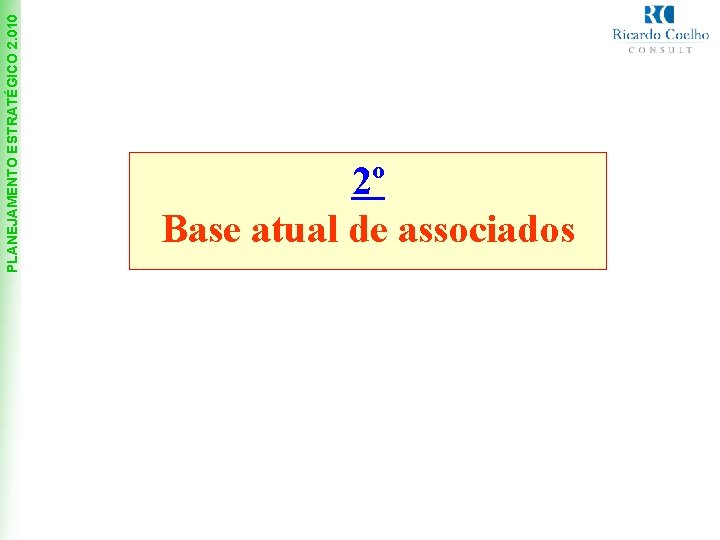 PLANEJAMENTO ESTRATÉGICO 2.010

RC
Ricardo Coelho
CONSULT

2º
Base atual de associados